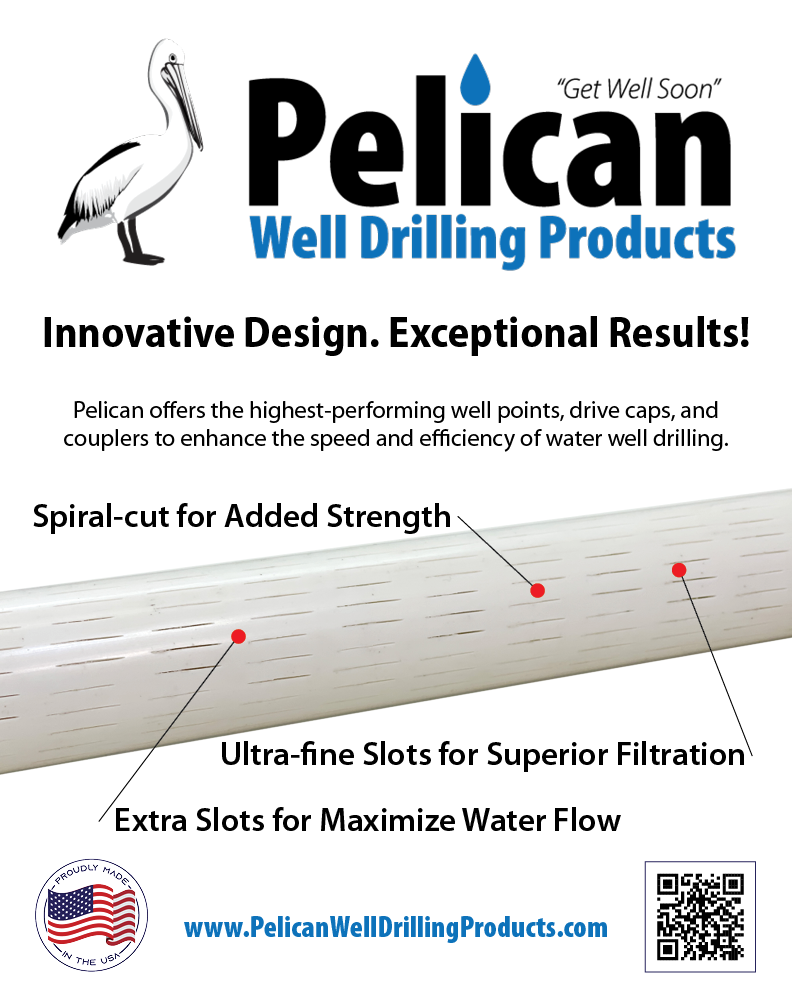 "Get Well Soon"

Pelican

Well Drilling Products

Innovative Design. Exceptional Results!

Pelican offers the highest-performing well points, drive caps, and couplers to enhance the speed and efficiency of water well drilling.

Spiral-cut for Added Strength

Ultra-fine Slots for Superior Filtration

Extra Slots for Maximize Water Flow

PROUDLY MADE IN THE USA

www.PelicanWellDrillingProducts.com